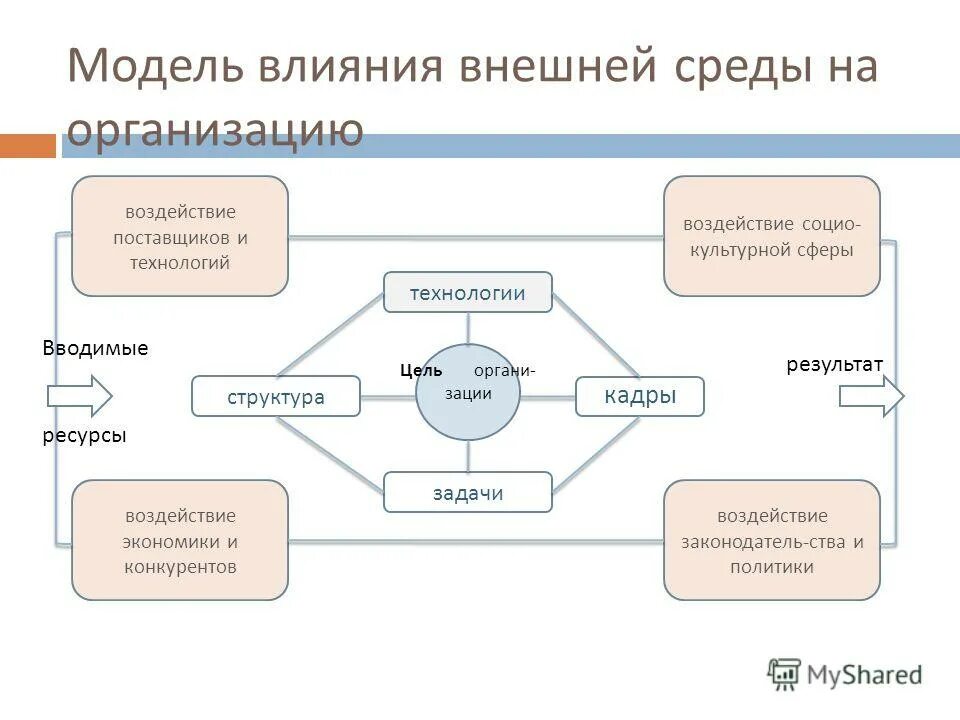 Модель влияния внешней среды на организацию

воздействие поставщиков и технологий

воздействие социо-культурной сферы

технологии

Вводимые

ресурсы

структура

Цель органи-зации

кадры

результат

задачи

воздействие экономики и конкурентов

воздействие законодатель-ства и политики

MyShared